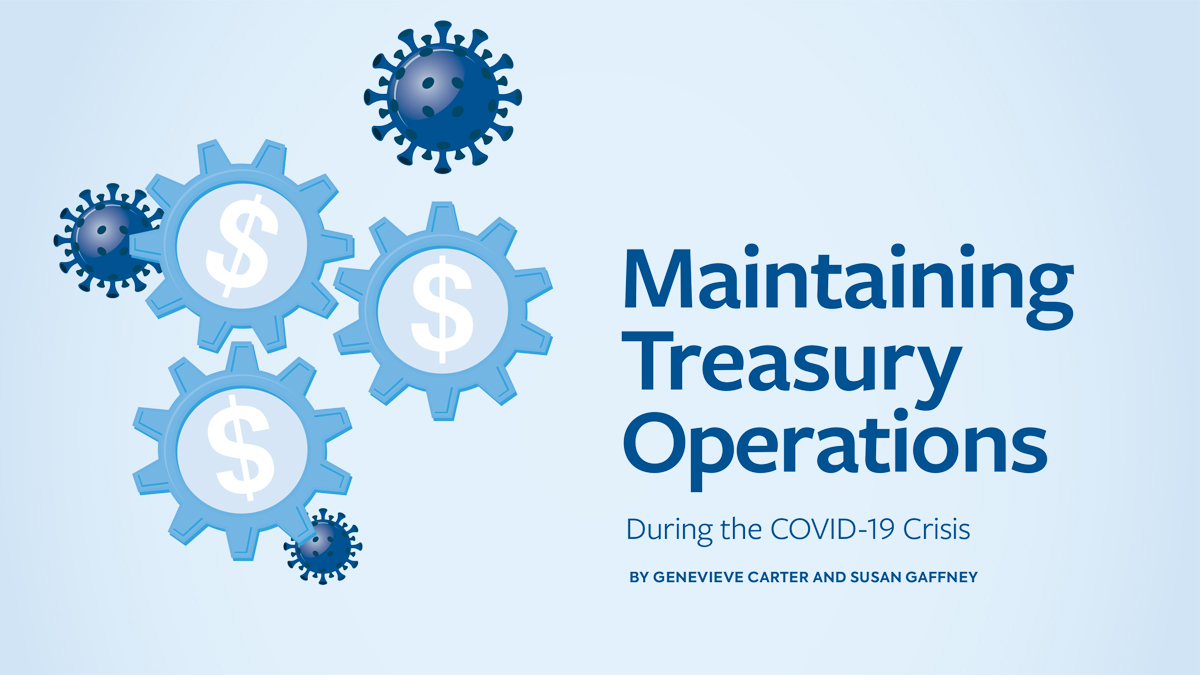 $ $ $

Maintaining Treasury Operations

During the COVID-19 Crisis

BY GENEVIEVE CARTER AND SUSAN GAFFNEY